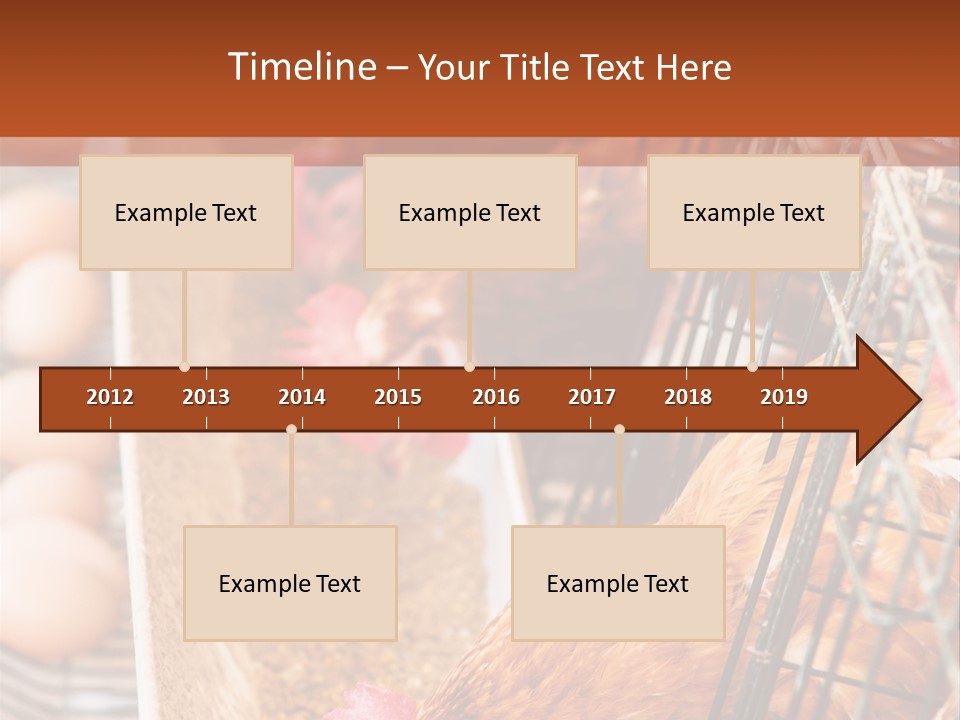 Timeline – Your Title Text Here

Example Text

Example Text

Example Text

2012 2013 2014 2015 2016 2017 2018 2019

Example Text

Example Text